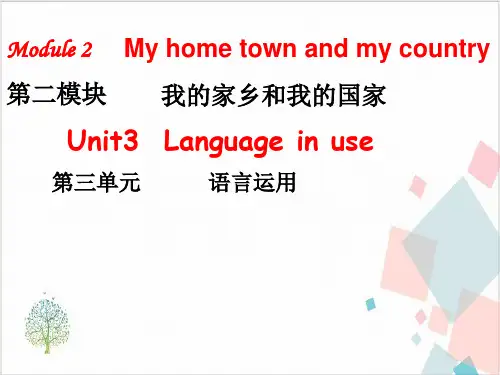 Module 2 My home town and my country

第二模块 我的家乡和我的国家

Unit3 Language in use

第三单元 语言运用